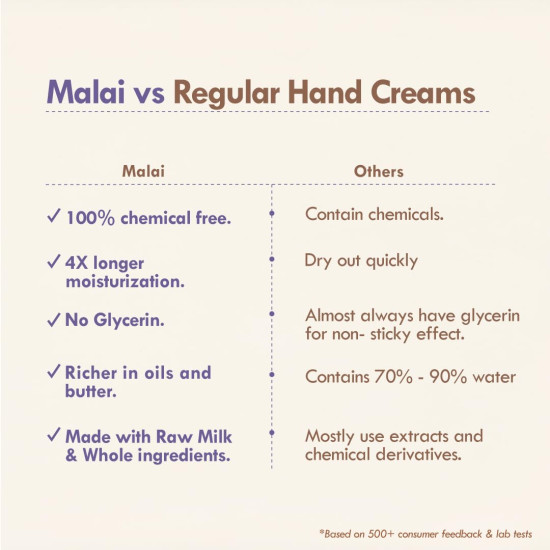 Malai vs Regular Hand Creams

| Malai | Others |
|---|---|
| ✓ 100% chemical free. | Contain chemicals. |
| ✓ 4X longer moisturization. | Dry out quickly |
| ✓ No Glycerin. | Almost always have glycerin for non- sticky effect. |
| ✓ Richer in oils and butter. | Contains 70% - 90% water |
| ✓ Made with Raw Milk & Whole ingredients. | Mostly use extracts and chemical derivatives. |

*Based on 500+ consumer feedback & lab tests